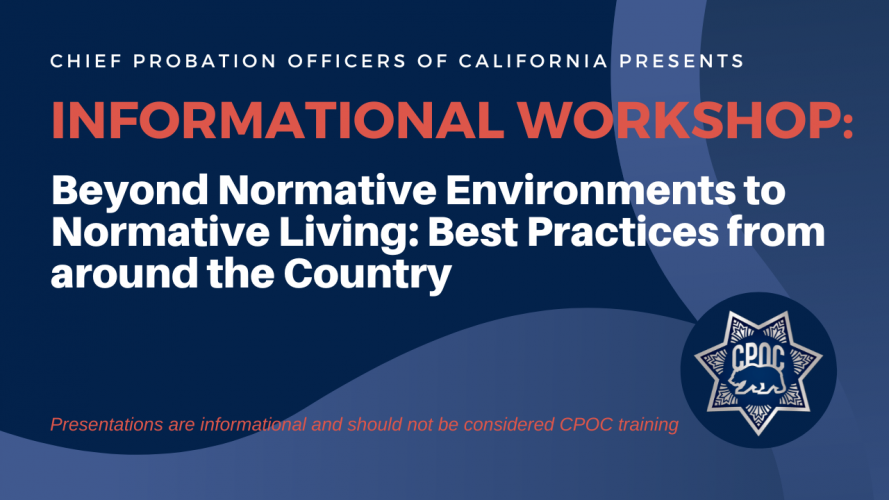 CHIEF PROBATION OFFICERS OF CALIFORNIA PRESENTS

INFORMATIONAL WORKSHOP:

Beyond Normative Environments to Normative Living: Best Practices from around the Country

CPOC

Presentations are informational and should not be considered CPOC training